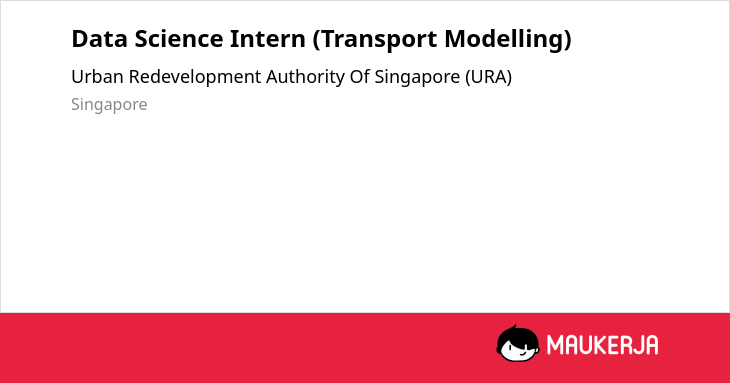 Data Science Intern (Transport Modelling)

Urban Redevelopment Authority Of Singapore (URA)

Singapore

MAUKERJA